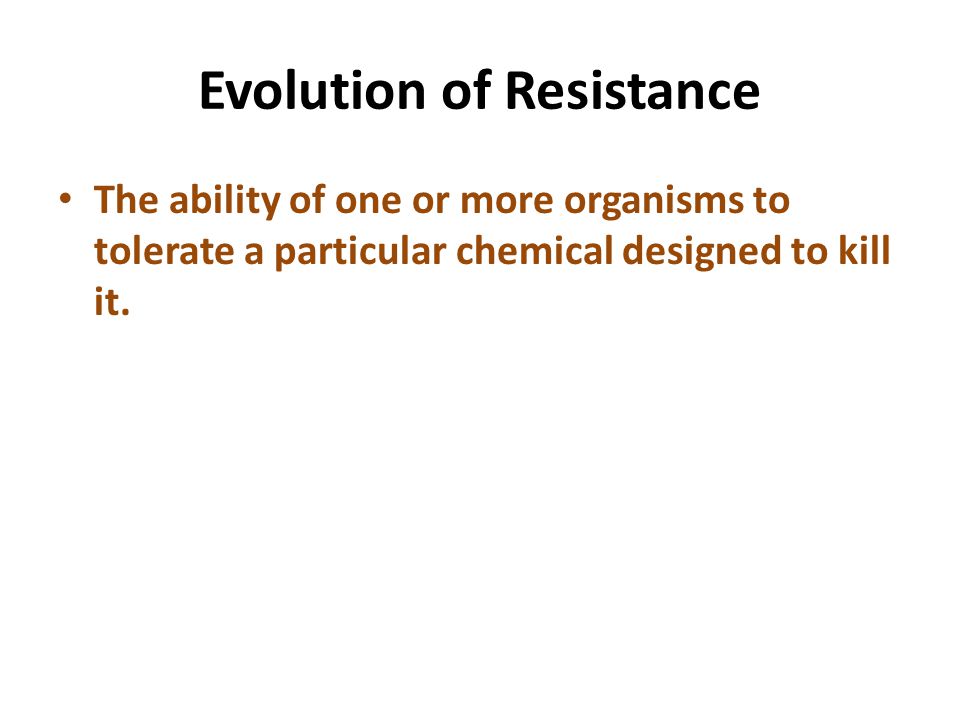 Evolution of Resistance

• The ability of one or more organisms to tolerate a particular chemical designed to kill it.